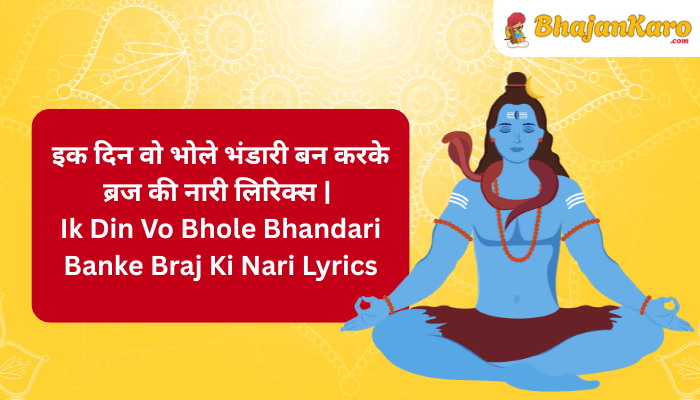 BhajanKaro
.com

इक दिन वो भोले भंडारी बन करके ब्रज की नारी लिरिक्स |
Ik Din Vo Bhole Bhandari Banke Braj Ki Nari Lyrics